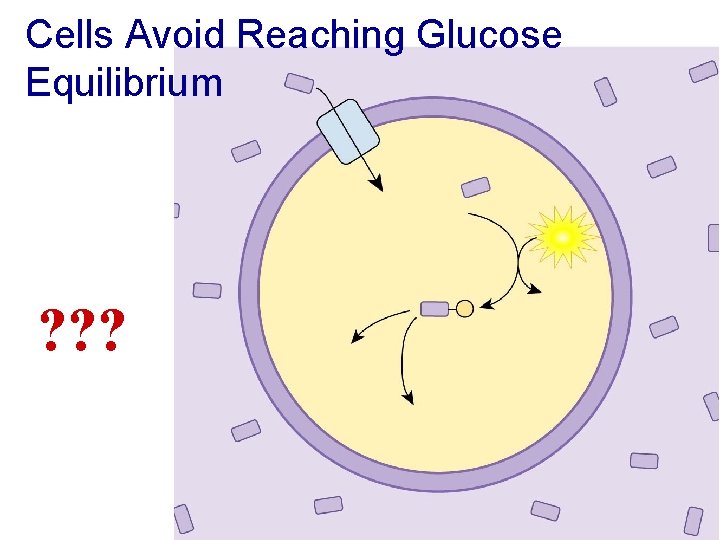 Cells Avoid Reaching Glucose Equilibrium

???